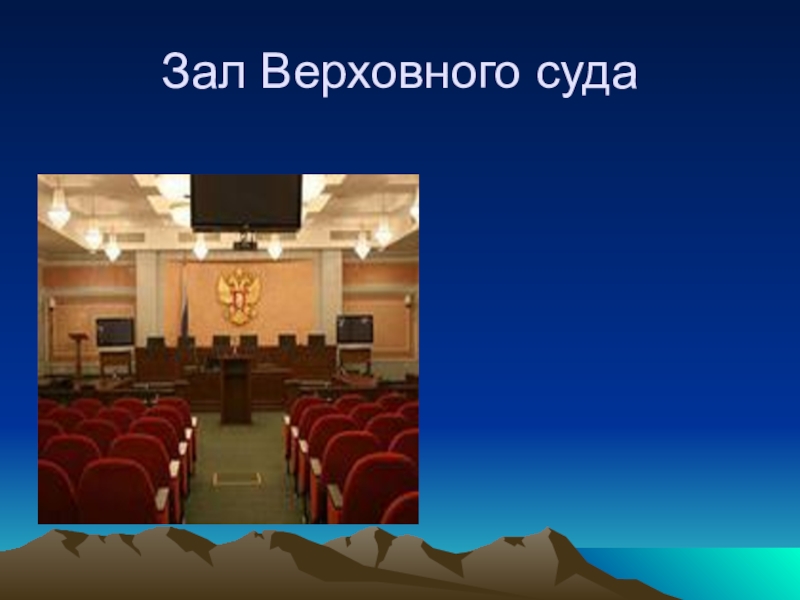 Зал Верховного суда